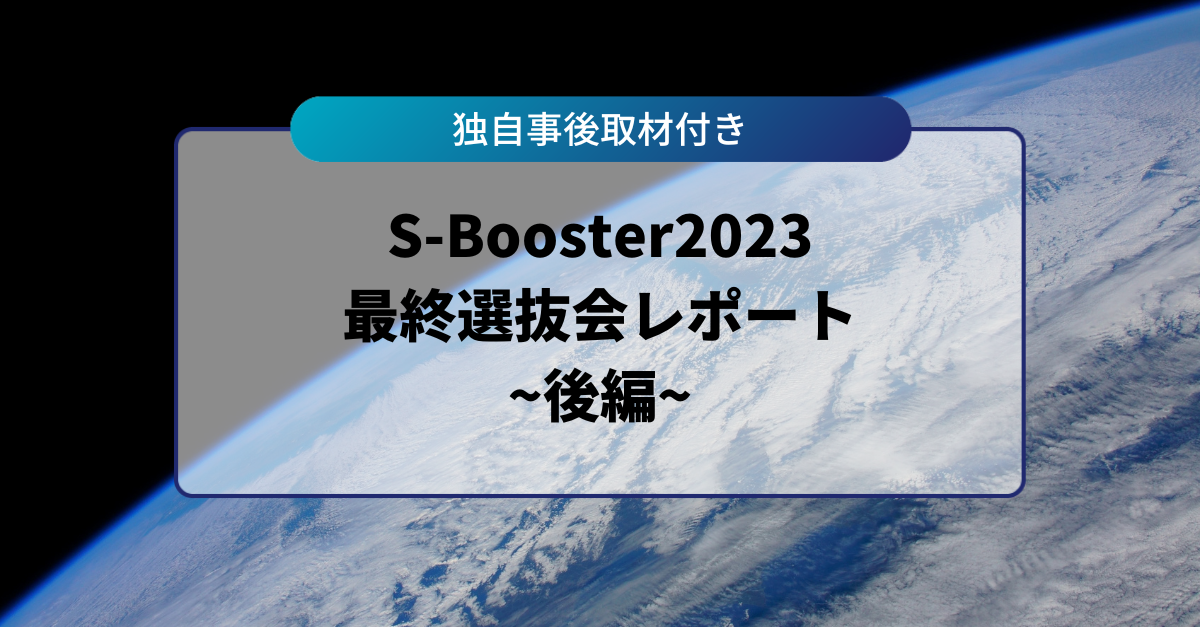 独自事後取材付き

S-Booster2023
最終選抜会レポート
~後編~